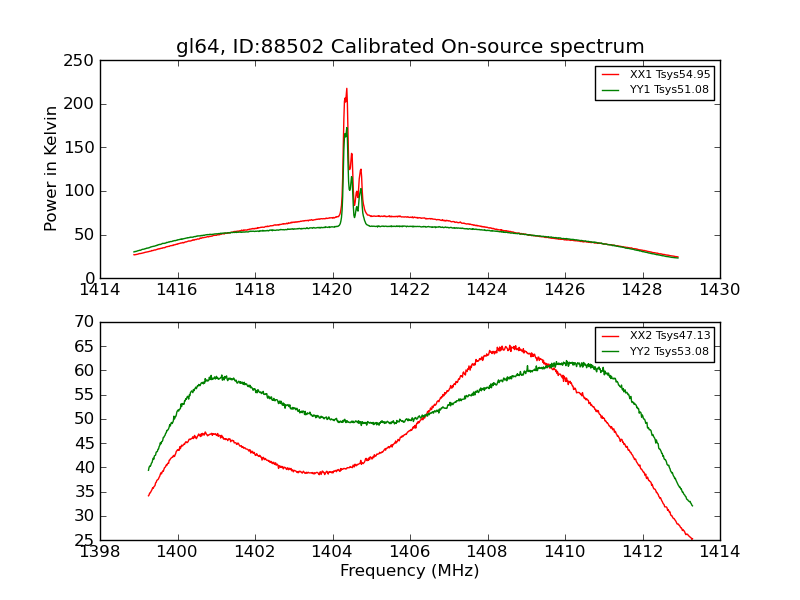 gl64, ID:88502 Calibrated On-source spectrum

XX1 Tsys54.95
YY1 Tsys51.08

Power in Kelvin

250
200
150
100
50
0

1414 1416 1418 1420 1422 1424 1426 1428 1430

XX2 Tsys47.13
YY2 Tsys53.08

70
65
60
55
50
45
40
35
30
25

1398 1400 1402 1404 1406 1408 1410 1412 1414

Frequency (MHz)